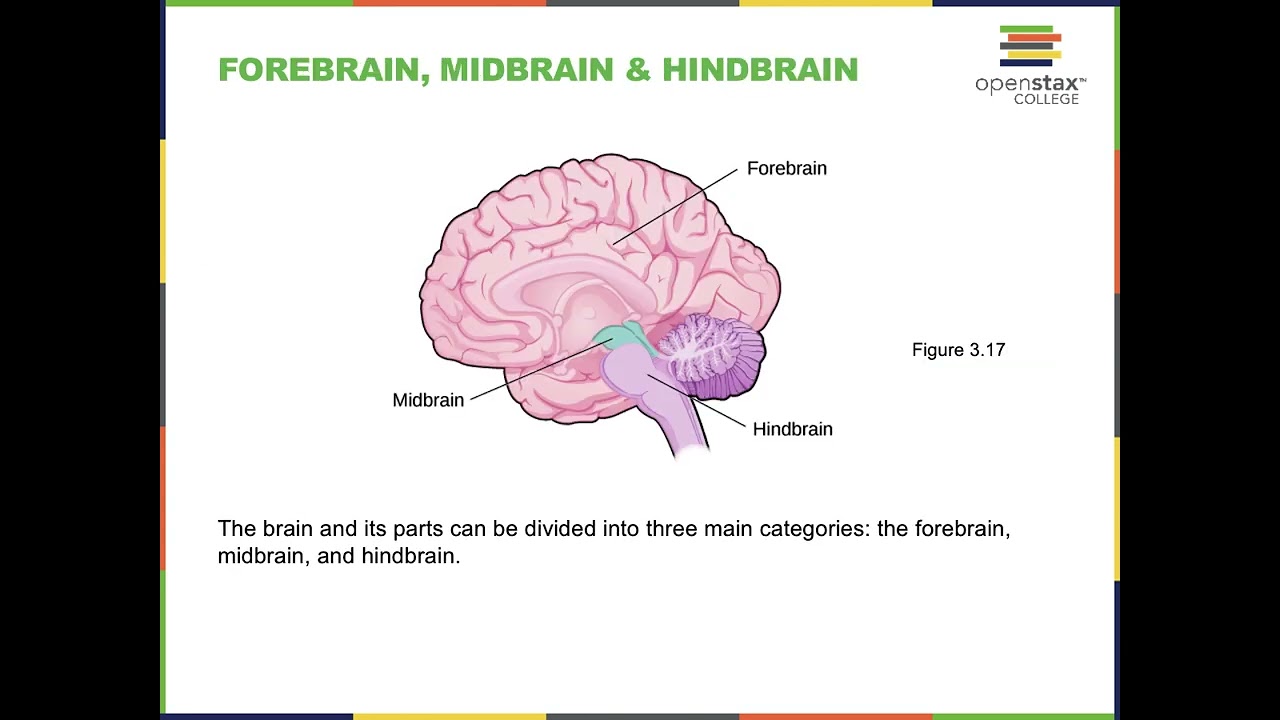 FOREBRAIN, MIDBRAIN & HINDBRAIN

openstax™ COLLEGE

Forebrain

Midbrain

Hindbrain

Figure 3.17

The brain and its parts can be divided into three main categories: the forebrain, midbrain, and hindbrain.